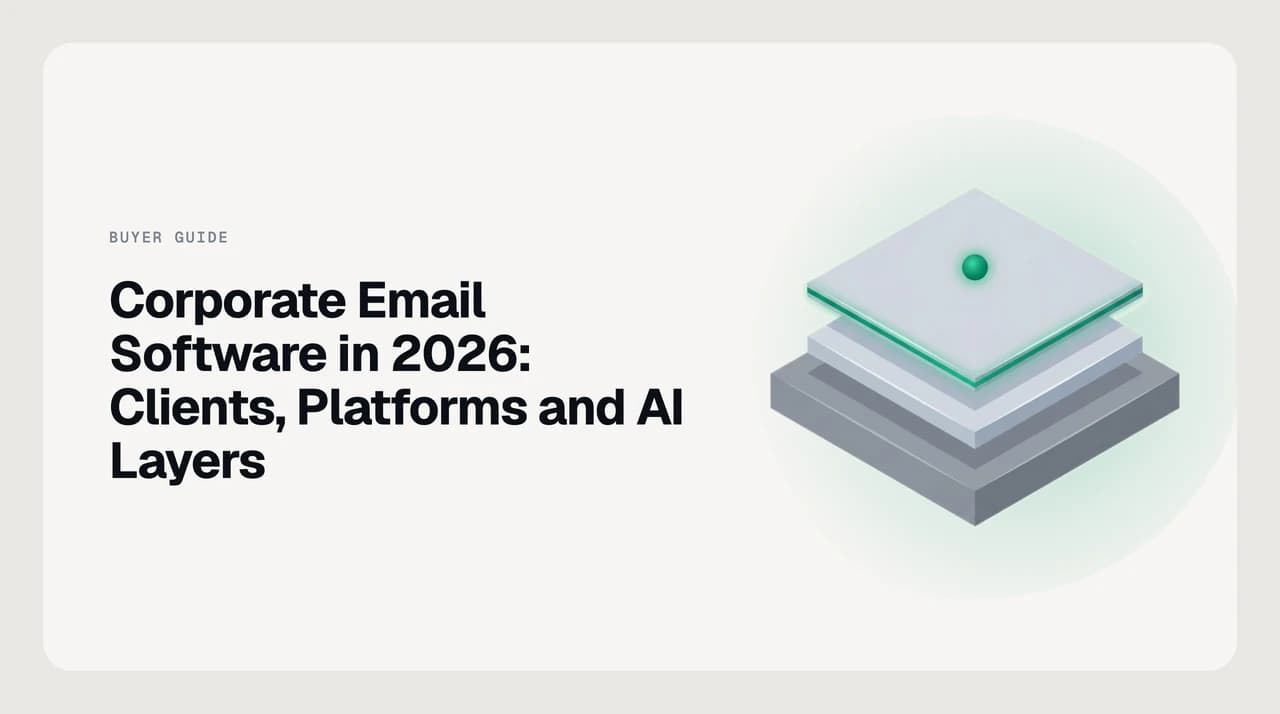 BUYER GUIDE

Corporate Email Software in 2026: Clients, Platforms and AI Layers